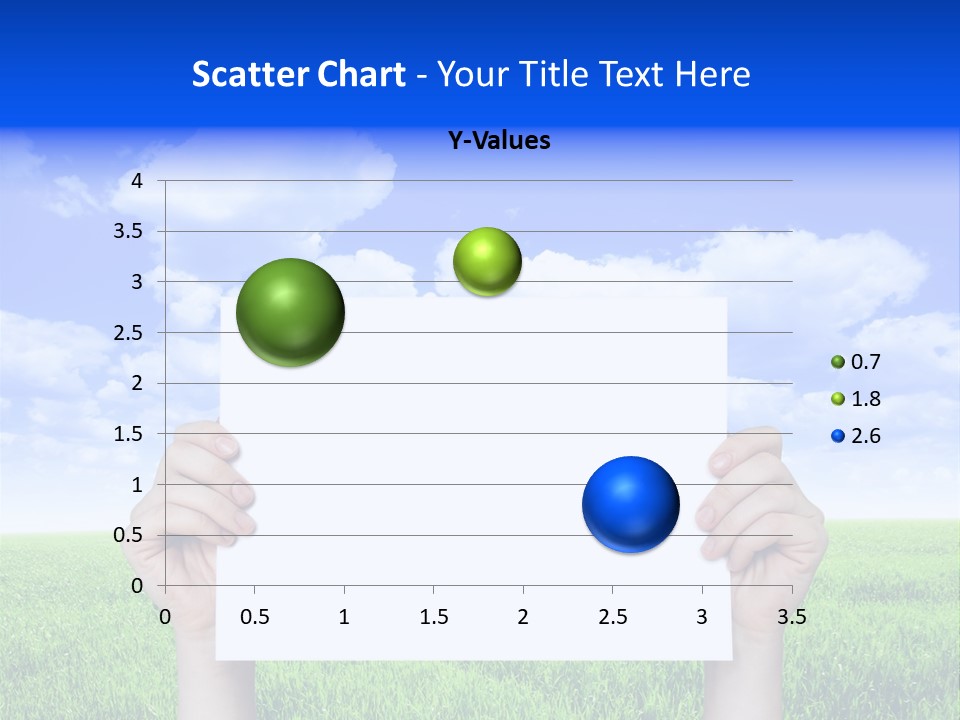 Scatter Chart - Your Title Text Here

Y-Values

4
3.5
3
2.5
2
1.5
1
0.5
0

0 0.5 1 1.5 2 2.5 3 3.5

0.7
1.8
2.6